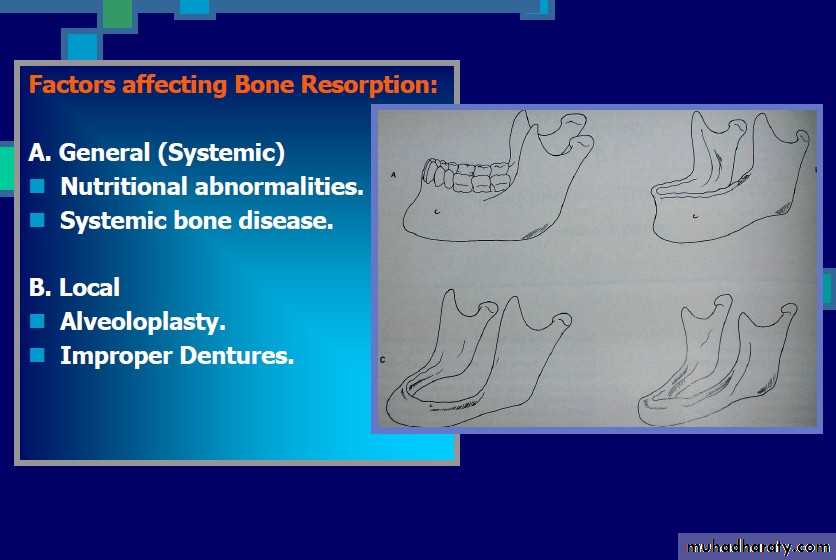 Factors affecting Bone Resorption:

A. General (Systemic)
Nutritional abnormalities.
Systemic bone disease.

B. Local
Alveoloplasty.
Improper Dentures.

A

C

muhadharaty.com